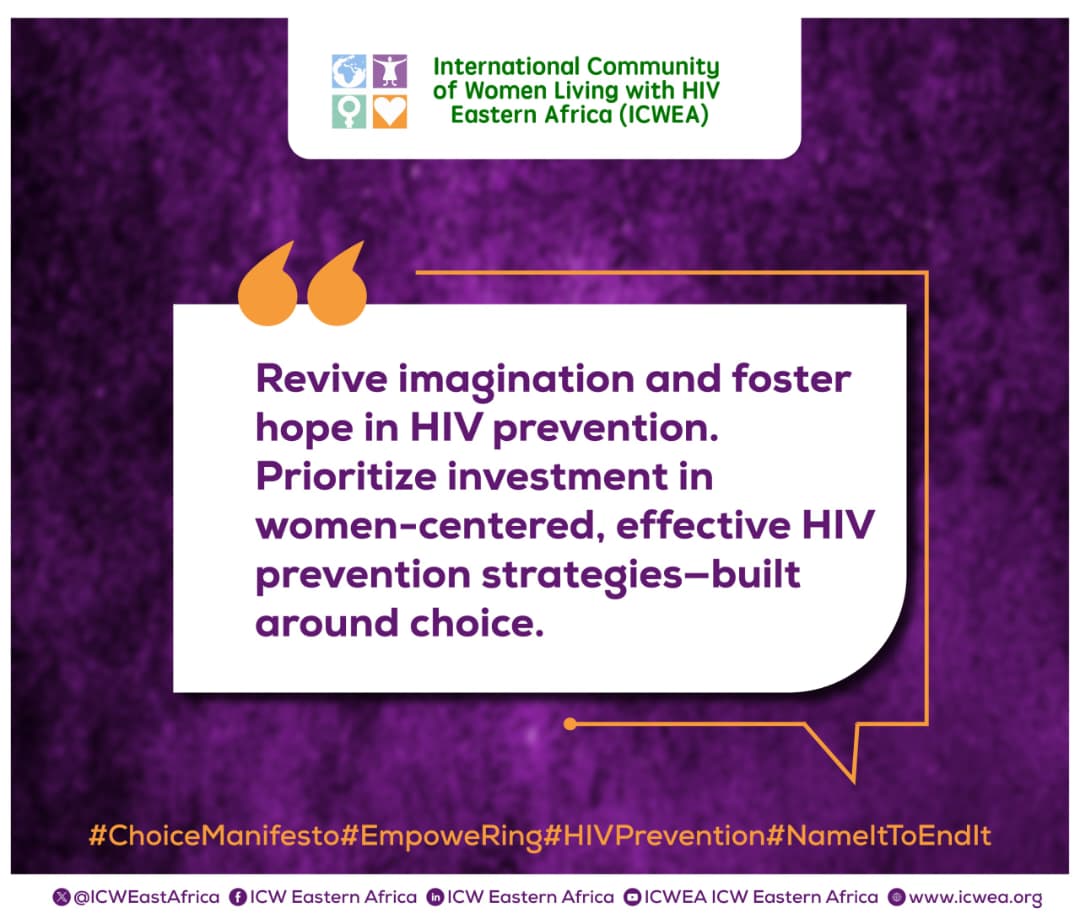 International Community of Women Living with HIV Eastern Africa (ICWEA)

Revive imagination and foster hope in HIV prevention. Prioritize investment in women-centered, effective HIV prevention strategies—built around choice.

#ChoiceManifesto#EmpoweRing#HIVPrevention#NameItToEndIt

@ICWEastAfrica ICW Eastern Africa ICW Eastern Africa ICWEA ICW Eastern Africa www.icwea.org